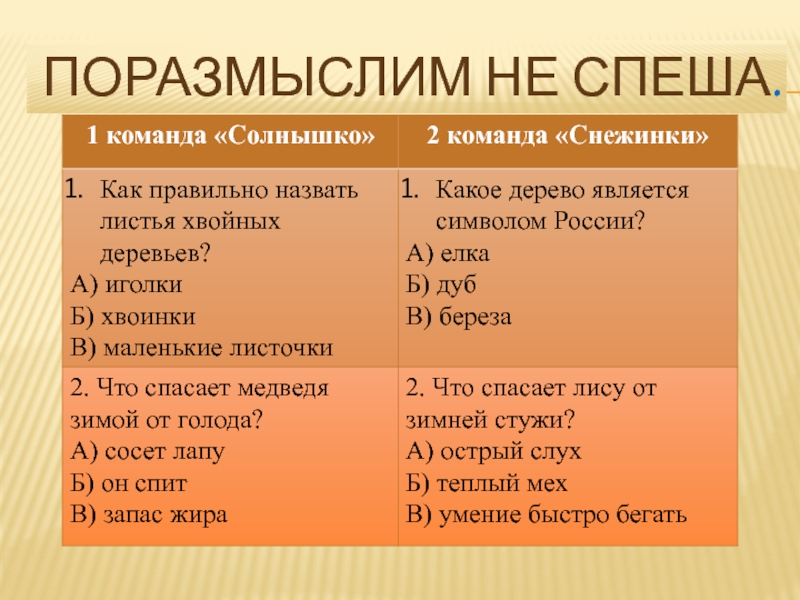 ПОРАЗМЫСЛИМ НЕ СПЕША.

| 1 команда «Солнышко» | 2 команда «Снежинки» |
|---|---|
| 1. Как правильно назвать листья хвойных деревьев? А) иголки Б) хвоинки В) маленькие листочки | 1. Какое дерево является символом России? А) елка Б) дуб В) береза |
| 2. Что спасает медведя зимой от голода? А) сосет лапу Б) он спит В) запас жира | 2. Что спасает лису от зимней стужи? А) острый слух Б) теплый мех В) умение быстро бегать |